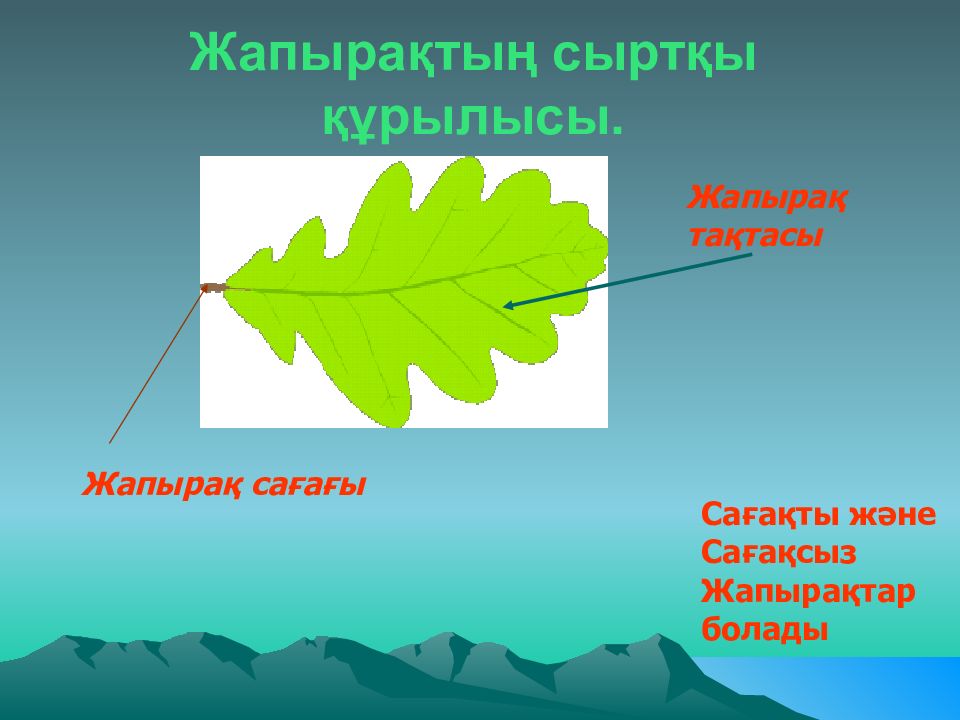 Жапырақтың сыртқы құрылысы.

Жапырақ тақтасы

Жапырақ сағағы

Сағақты және Сағақсыз Жапырақтар болады